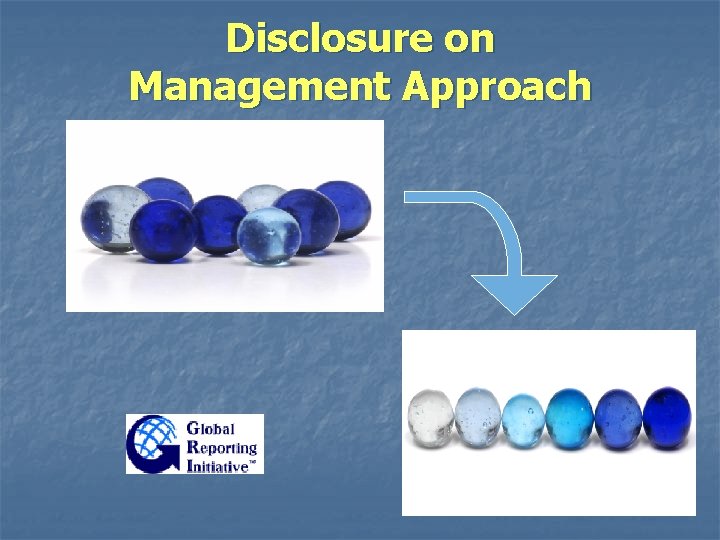 Disclosure on
Management Approach

Global
Reporting
Initiative™